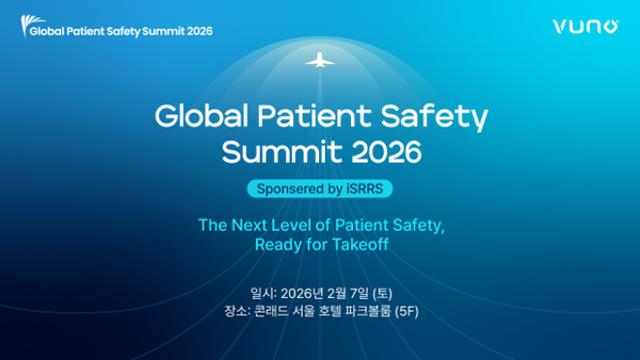 Global Patient Safety Summit 2026

VUNO

Global Patient Safety Summit 2026

Sponsered by iSRRS

The Next Level of Patient Safety, Ready for Takeoff

일시: 2026년 2월 7일 (토)
장소: 콘래드 서울 호텔 파크볼룸 (5F)